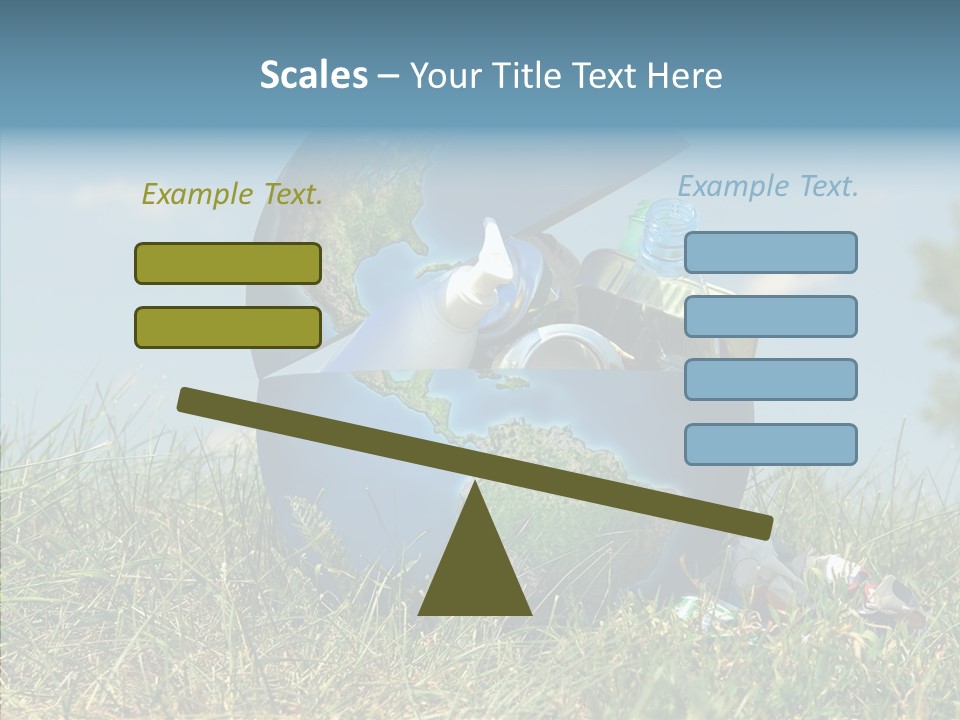 Scales – Your Title Text Here

Example Text.

Example Text.